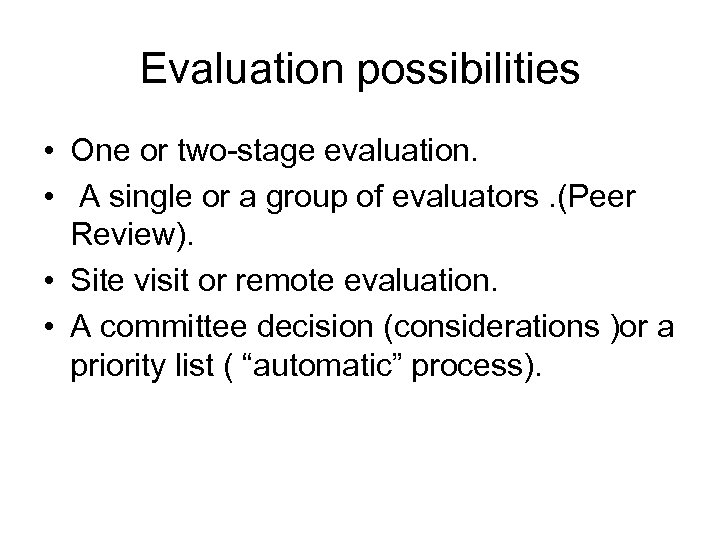 Evaluation possibilities

• One or two-stage evaluation.
• A single or a group of evaluators .(Peer Review).
• Site visit or remote evaluation.
• A committee decision (considerations )or a priority list ( “automatic” process).